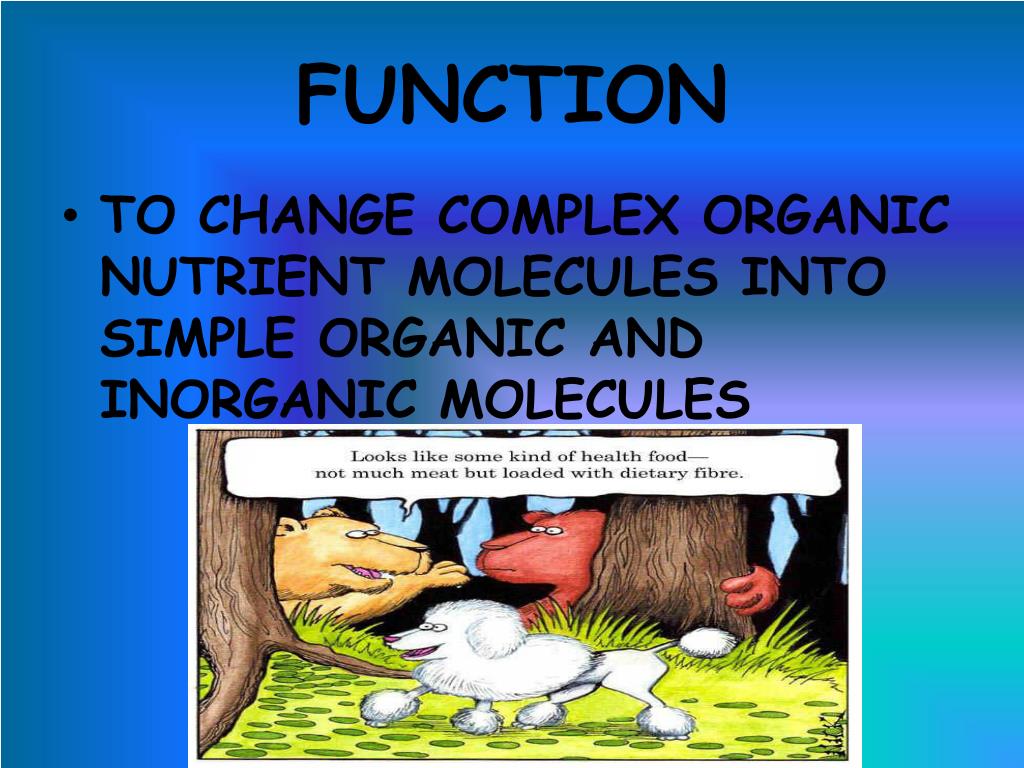 FUNCTION

• TO CHANGE COMPLEX ORGANIC NUTRIENT MOLECULES INTO SIMPLE ORGANIC AND INORGANIC MOLECULES

Looks like some kind of health food— not much meat but loaded with dietary fibre.